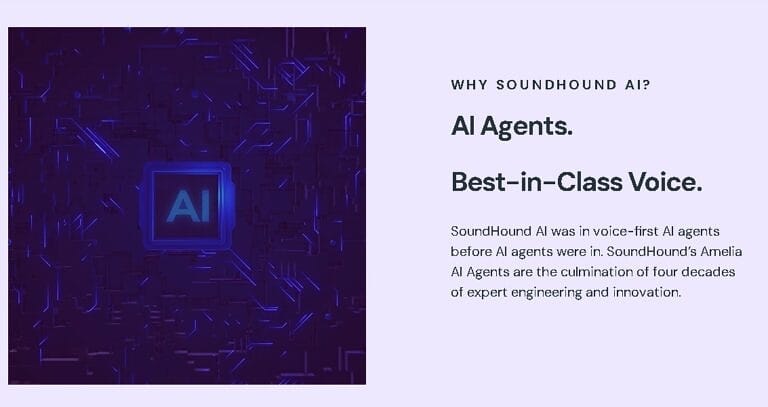 AI

WHY SOUNDHOUND AI?

AI Agents.

Best-in-Class Voice.

SoundHound AI was in voice-first AI agents before AI agents were in. SoundHound's Amelia AI Agents are the culmination of four decades of expert engineering and innovation.